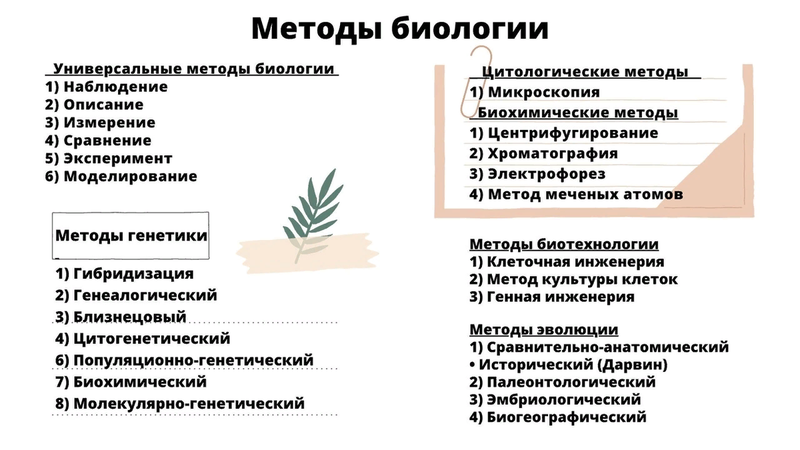 Методы биологии

Универсальные методы биологии
1) Наблюдение
2) Описание
3) Измерение
4) Сравнение
5) Эксперимент
6) Моделирование

Методы генетики
1) Гибридизация
2) Генеалогический
3) Близнецовый
4) Цитогенетический
6) Популяционно-генетический
7) Биохимический
8) Молекулярно-генетический

Цитологические методы
1) Микроскопия
Биохимические методы
1) Центрифугирование
2) Хроматография
3) Электрофорез
4) Метод меченых атомов

Методы биотехнологии
1) Клеточная инженерия
2) Метод культуры клеток
3) Генная инженерия

Методы эволюции
1) Сравнительно-анатомический
• Исторический (Дарвин)
2) Палеонтологический
3) Эмбриологический
4) Биогеографический